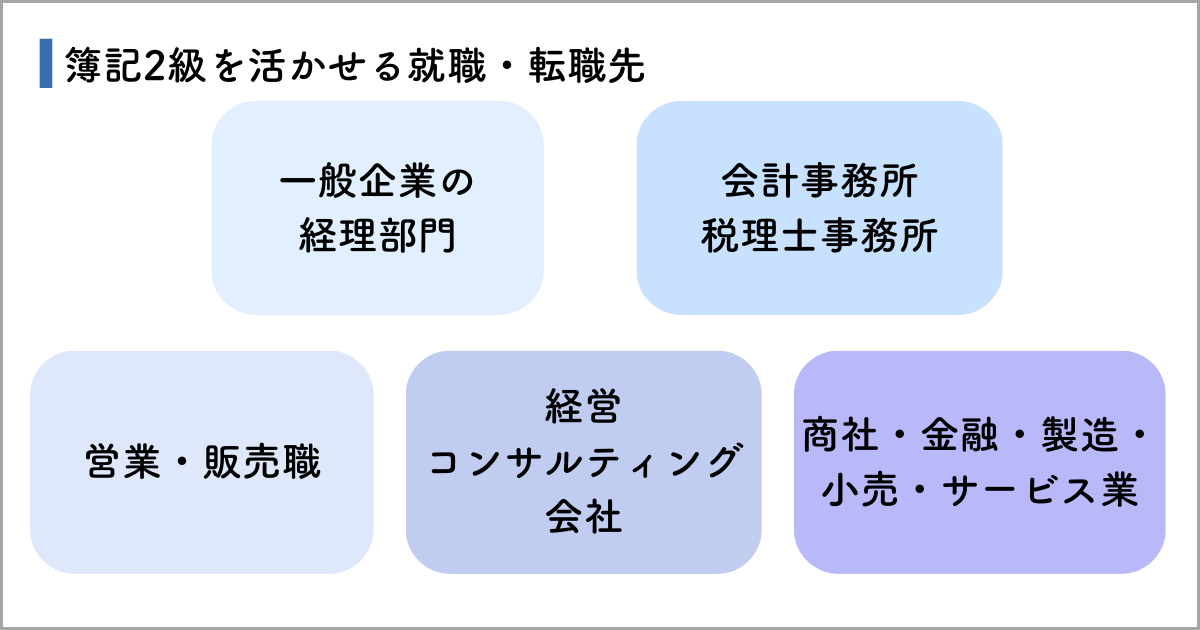 簿記2級を活かせる就職・転職先

一般企業の
経理部門

会計事務所
税理士事務所

営業・販売職

経営
コンサルティング
会社

商社・金融・製造・
小売・サービス業